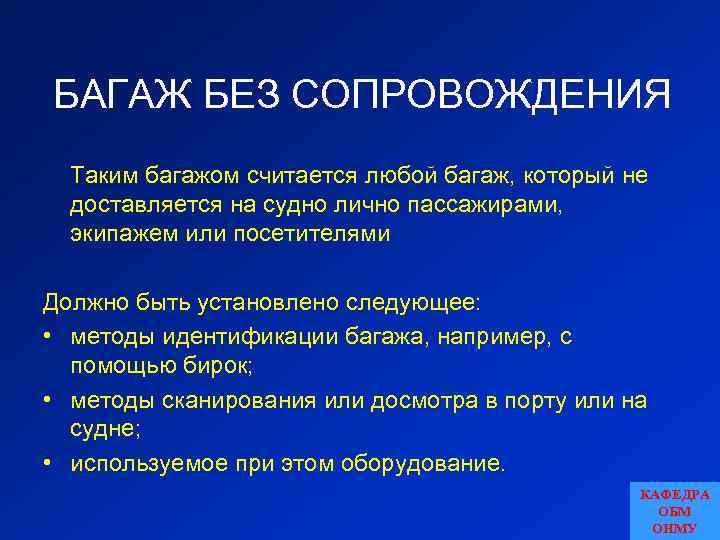 БАГАЖ БЕЗ СОПРОВОЖДЕНИЯ

Таким багажом считается любой багаж, который не доставляется на судно лично пассажирами, экипажем или посетителями

Должно быть установлено следующее:
• методы идентификации багажа, например, с помощью бирок;
• методы сканирования или досмотра в порту или на судне;
• используемое при этом оборудование.

КАФЕДРА
ОБМ
ОНМУ